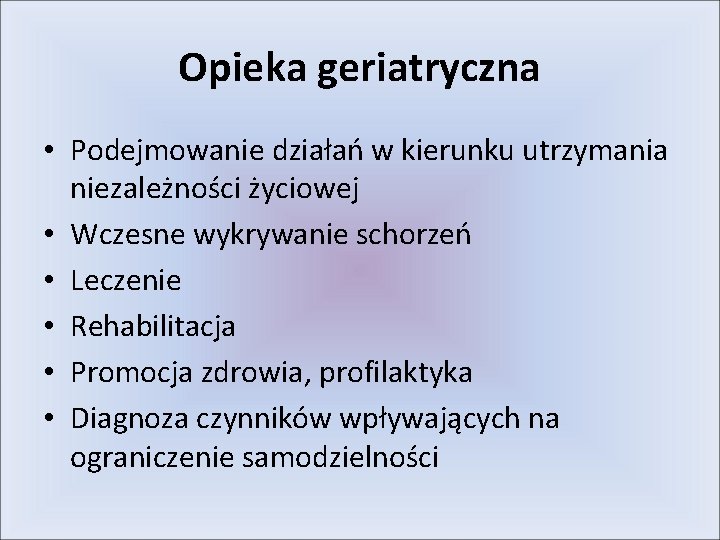 Opieka geriatryczna

• Podejmowanie działań w kierunku utrzymania niezależności życiowej
• Wczesne wykrywanie schorzeń
• Leczenie
• Rehabilitacja
• Promocja zdrowia, profilaktyka
• Diagnoza czynników wpływających na ograniczenie samodzielności